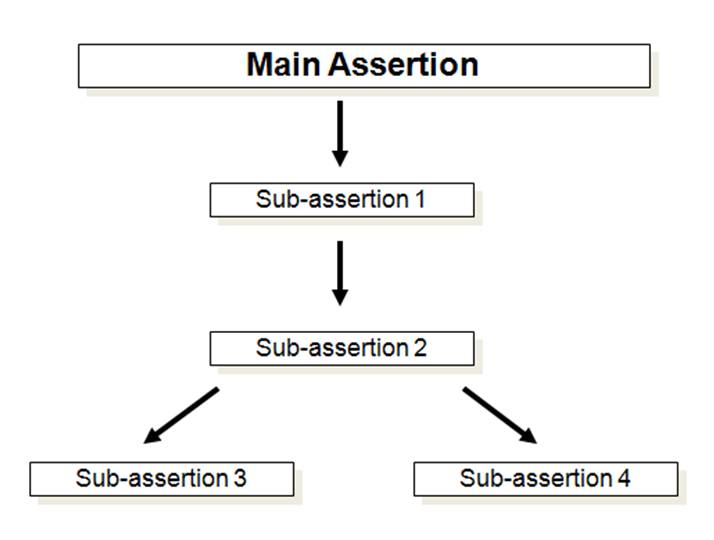 Main Assertion

Sub-assertion 1

Sub-assertion 2

Sub-assertion 3

Sub-assertion 4